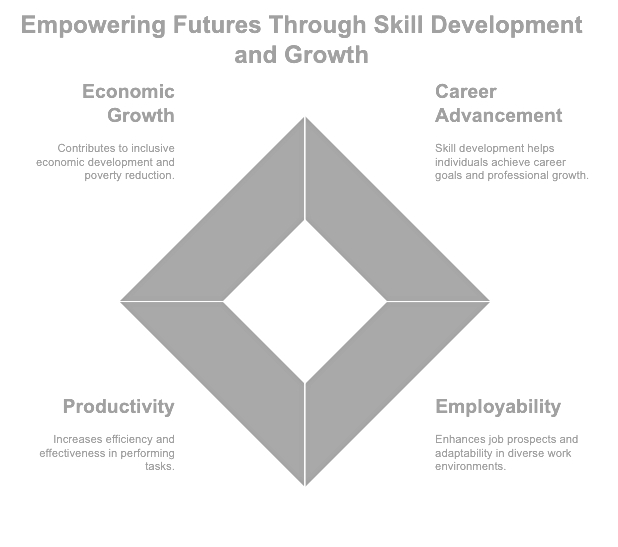 Empowering Futures Through Skill Development and Growth

Economic Growth

Contributes to inclusive economic development and poverty reduction.

Career Advancement

Skill development helps individuals achieve career goals and professional growth.

Productivity

Increases efficiency and effectiveness in performing tasks.

Employability

Enhances job prospects and adaptability in diverse work environments.